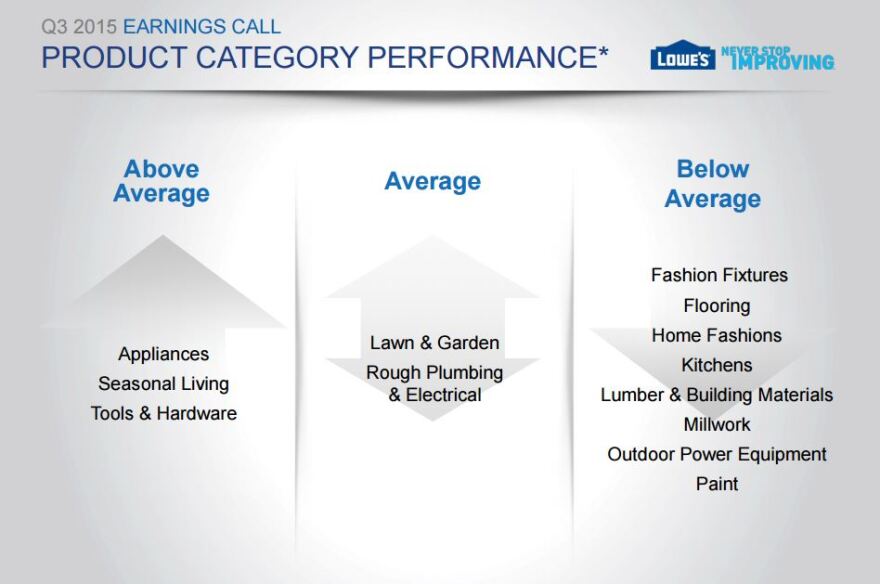 Q3 2015 EARNINGS CALL
PRODUCT CATEGORY PERFORMANCE*

LOWE'S NEVER STOP IMPROVING

Above Average

Appliances
Seasonal Living
Tools & Hardware

Average

Lawn & Garden
Rough Plumbing & Electrical

Below Average

Fashion Fixtures
Flooring
Home Fashions
Kitchens
Lumber & Building Materials
Millwork
Outdoor Power Equipment
Paint